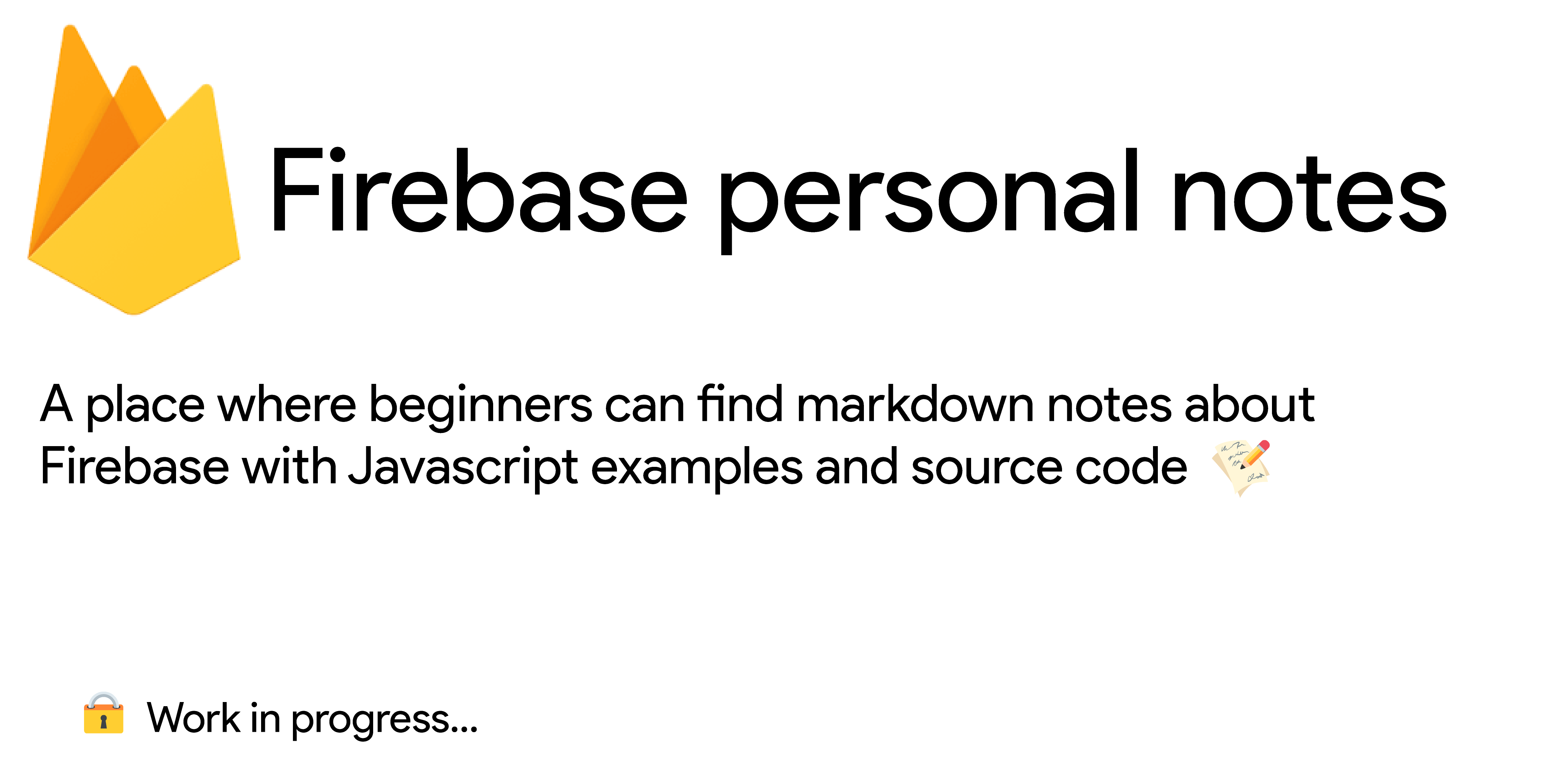 Firebase personal notes

A place where beginners can find markdown notes about Firebase with Javascript examples and source code 📝

🔒 Work in progress...